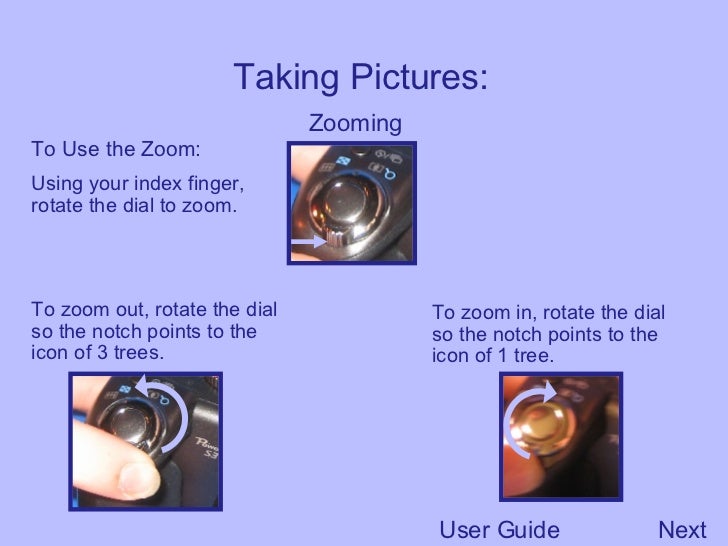 Taking Pictures:

Zooming

To Use the Zoom:

Using your index finger, rotate the dial to zoom.

To zoom out, rotate the dial so the notch points to the icon of 3 trees.

To zoom in, rotate the dial so the notch points to the icon of 1 tree.

User Guide

Next